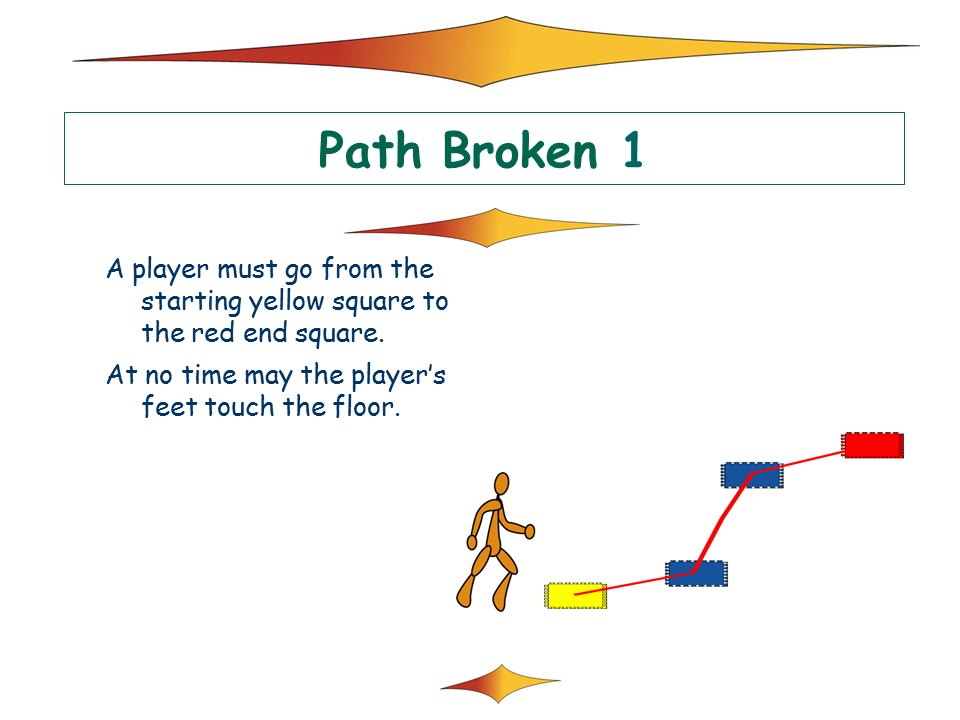 Path Broken 1

A player must go from the starting yellow square to the red end square.

At no time may the player's feet touch the floor.